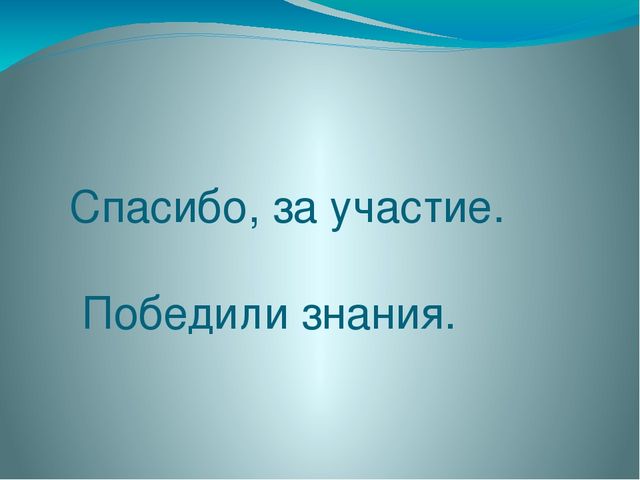 Спасибо, за участие.

Победили знания.